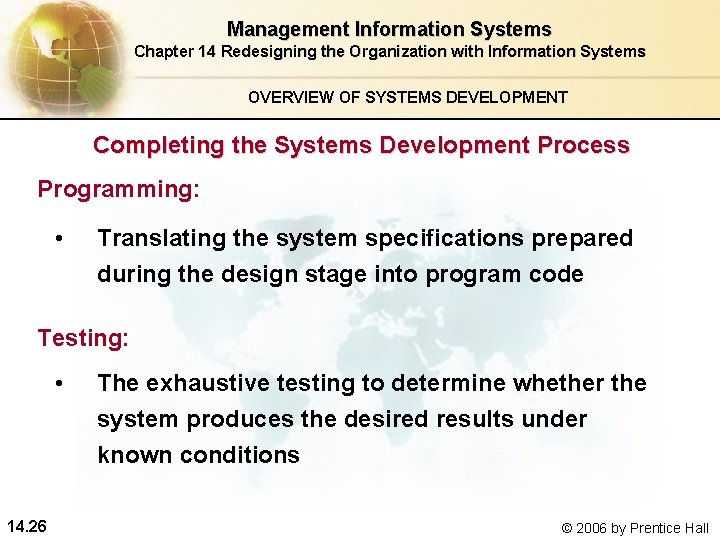 Management Information Systems
Chapter 14 Redesigning the Organization with Information Systems

OVERVIEW OF SYSTEMS DEVELOPMENT

Completing the Systems Development Process

Programming:

• Translating the system specifications prepared during the design stage into program code

Testing:

• The exhaustive testing to determine whether the system produces the desired results under known conditions

14.26

© 2006 by Prentice Hall